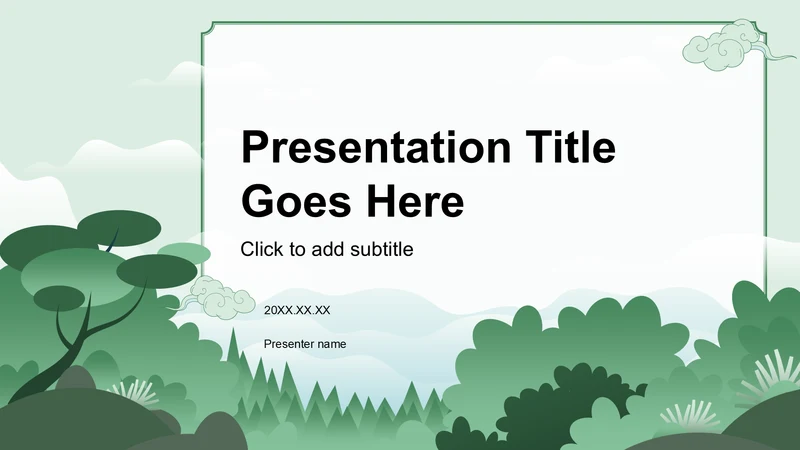 Presentation Title Goes Here

Click to add subtitle

20XX.XX.XX

Presenter name